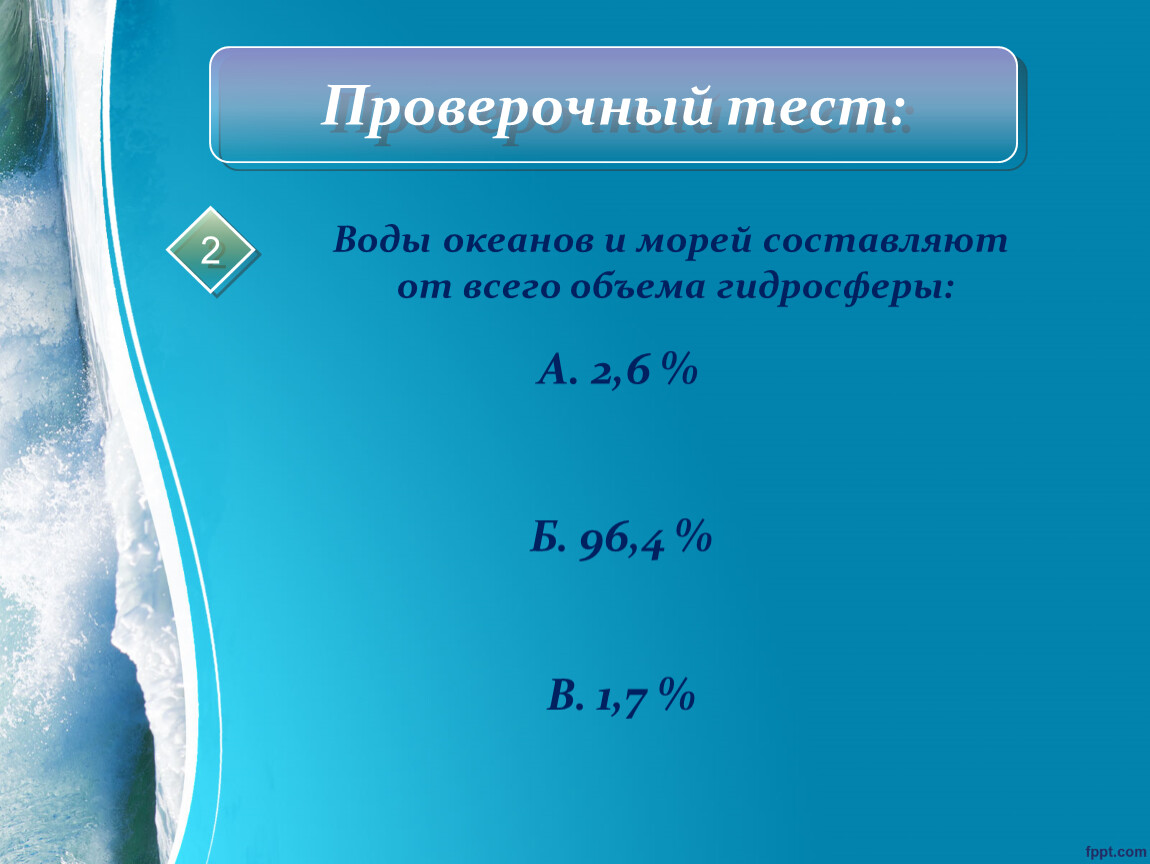 Проверочный тест:

2

Воды океанов и морей составляют от всего объема гидросферы:

А. 2,6 %

Б. 96,4 %

В. 1,7 %

fppt.com